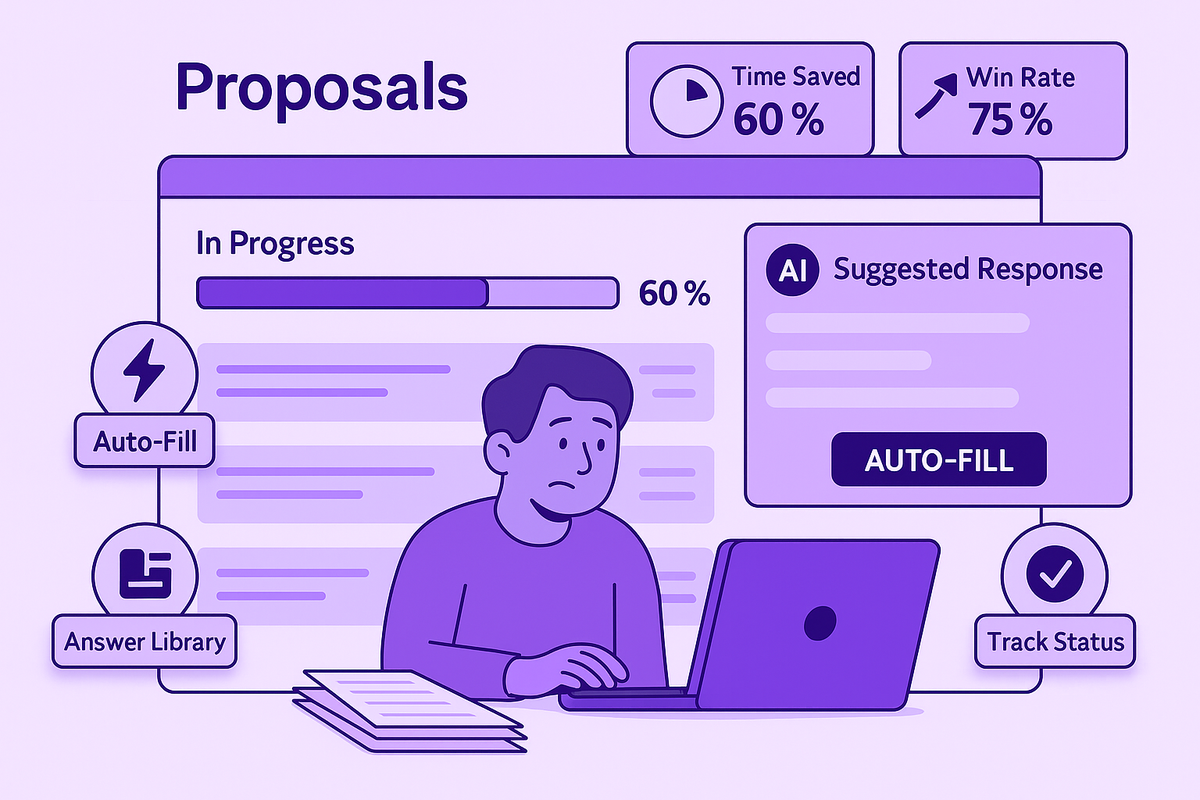 Proposals

Time Saved
60 %

Win Rate
75 %

In Progress

60 %

AI Suggested Response

AUTO-FILL

Auto-Fill

Answer Library

Track Status